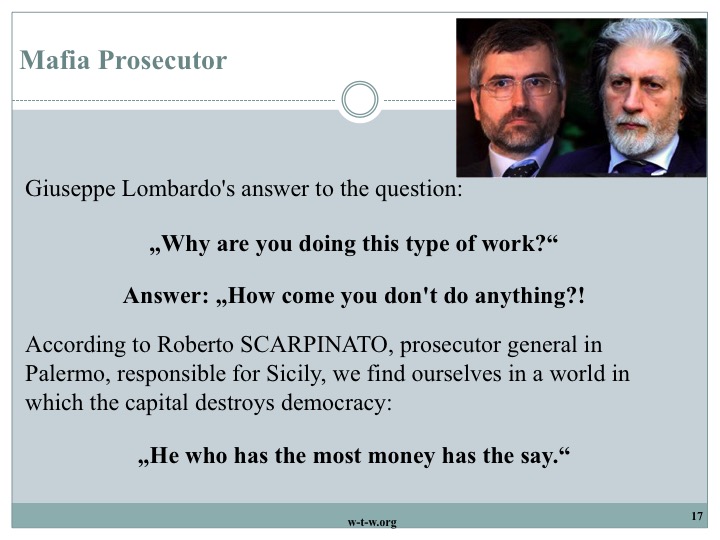 Mafia Prosecutor

Giuseppe Lombardo's answer to the question:

„Why are you doing this type of work?“

Answer: „How come you don't do anything?!

According to Roberto SCARPINATO, prosecutor general in Palermo, responsible for Sicily, we find ourselves in a world in which the capital destroys democracy:

„He who has the most money has the say.“

w-t-w.org

17